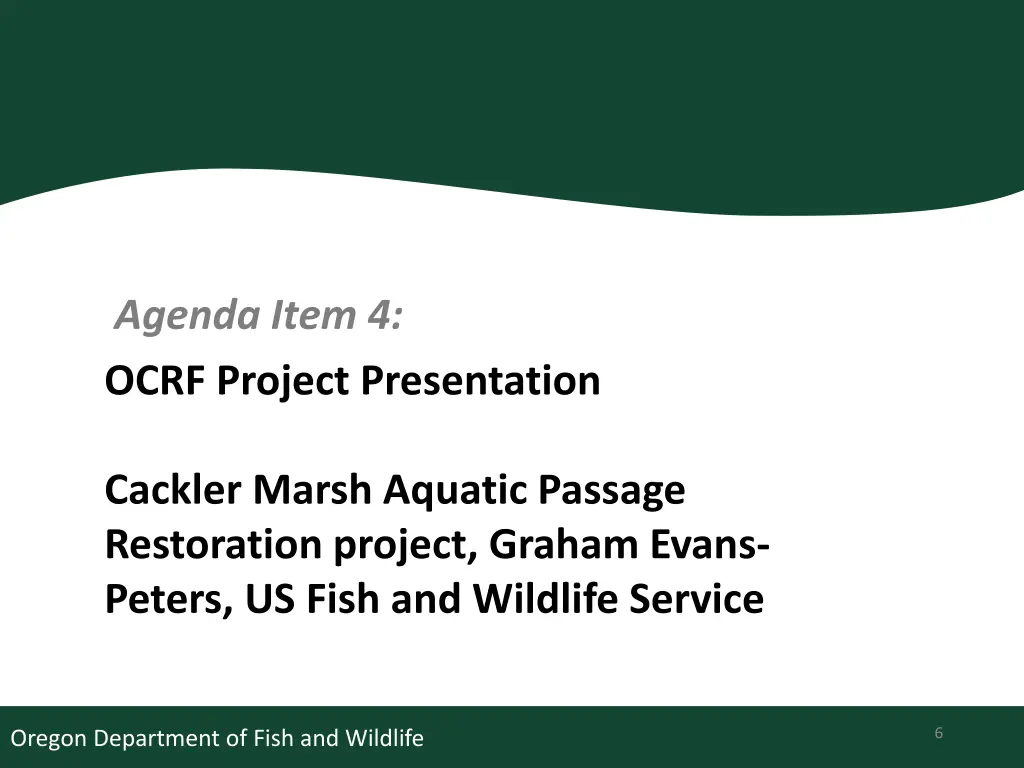 Agenda Item 4:

OCRF Project Presentation

Cackler Marsh Aquatic Passage Restoration project, Graham Evans-Peters, US Fish and Wildlife Service

Oregon Department of Fish and Wildlife

6